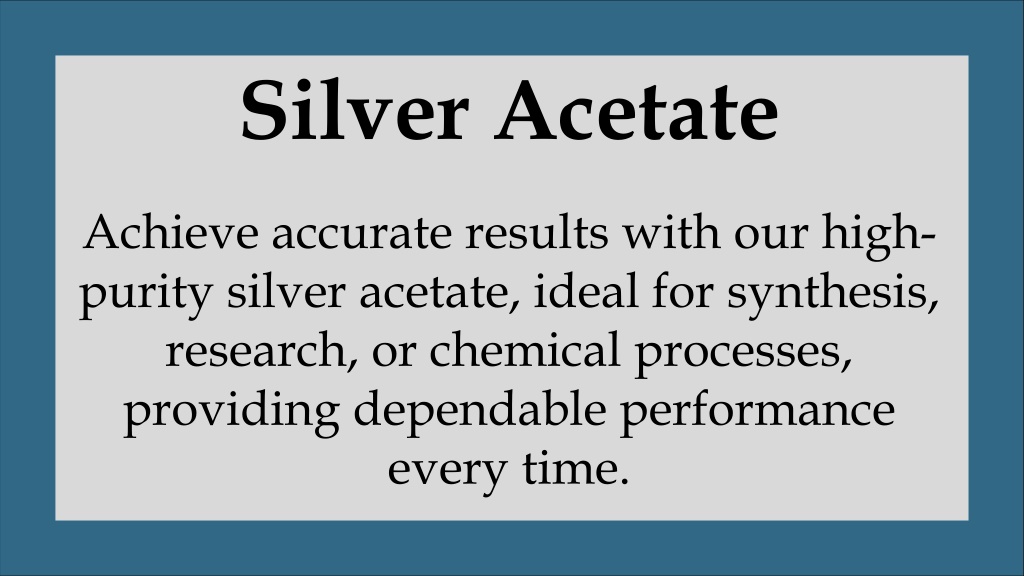 Silver Acetate

Achieve accurate results with our high-purity silver acetate, ideal for synthesis, research, or chemical processes, providing dependable performance every time.